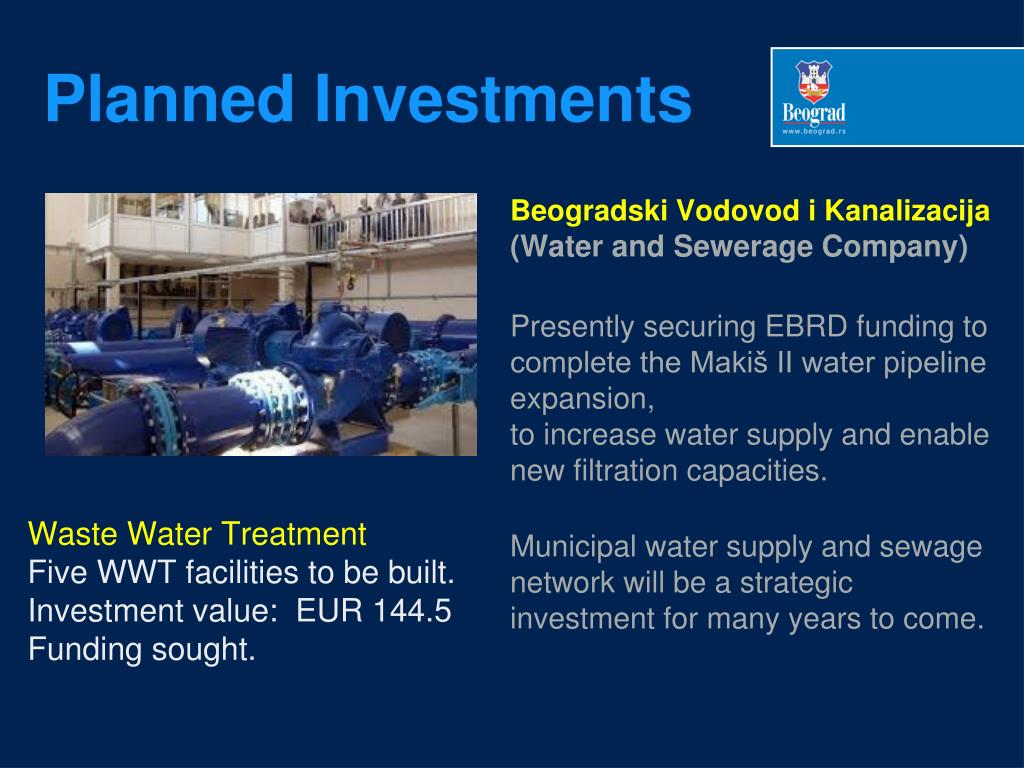 Planned Investments

Beograd
www.beograd.rs

Beogradski Vodovod i Kanalizacija
(Water and Sewerage Company)

Presently securing EBRD funding to complete the Makiš II water pipeline expansion,
to increase water supply and enable new filtration capacities.

Municipal water supply and sewage network will be a strategic investment for many years to come.

Waste Water Treatment
Five WWT facilities to be built.
Investment value: EUR 144.5
Funding sought.